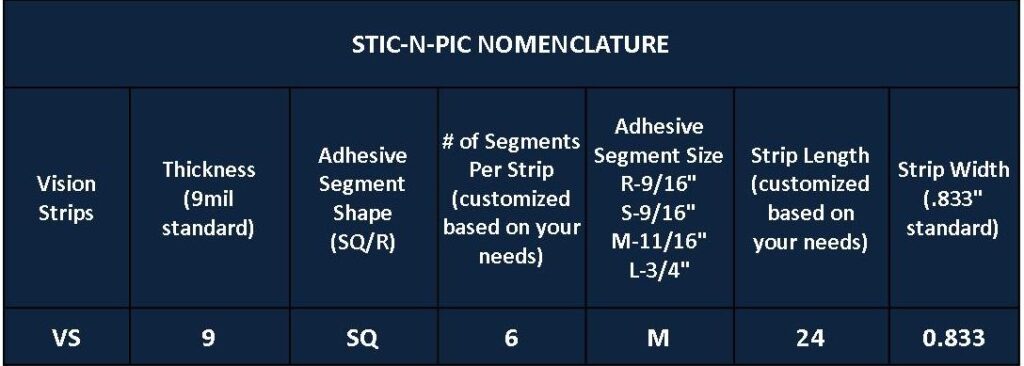 STIC-N-PIC NOMENCLATURE

| Vision Strips | Thickness (9mil standard) | Adhesive Segment Shape (SQ/R) | # of Segments Per Strip (customized based on your needs) | Adhesive Segment Size R-9/16" S-9/16" M-11/16" L-3/4" | Strip Length (customized based on your needs) | Strip Width (.833" standard) |
|---|---|---|---|---|---|---|
| VS | 9 | SQ | 6 | M | 24 | 0.833 |